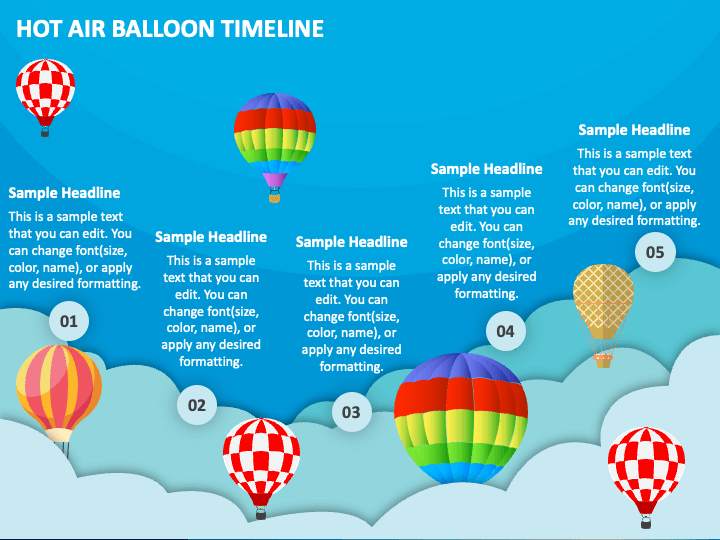 HOT AIR BALLOON TIMELINE

Sample Headline

This is a sample text that you can edit. You can change font(size, color, name), or apply any desired formatting.

01

Sample Headline

This is a sample text that you can edit. You can change font(size, color, name), or apply any desired formatting.

02

Sample Headline

This is a sample text that you can edit. You can change font(size, color, name), or apply any desired formatting.

03

Sample Headline

This is a sample text that you can edit. You can change font(size, color, name), or apply any desired formatting.

04

Sample Headline

This is a sample text that you can edit. You can change font(size, color, name), or apply any desired formatting.

05